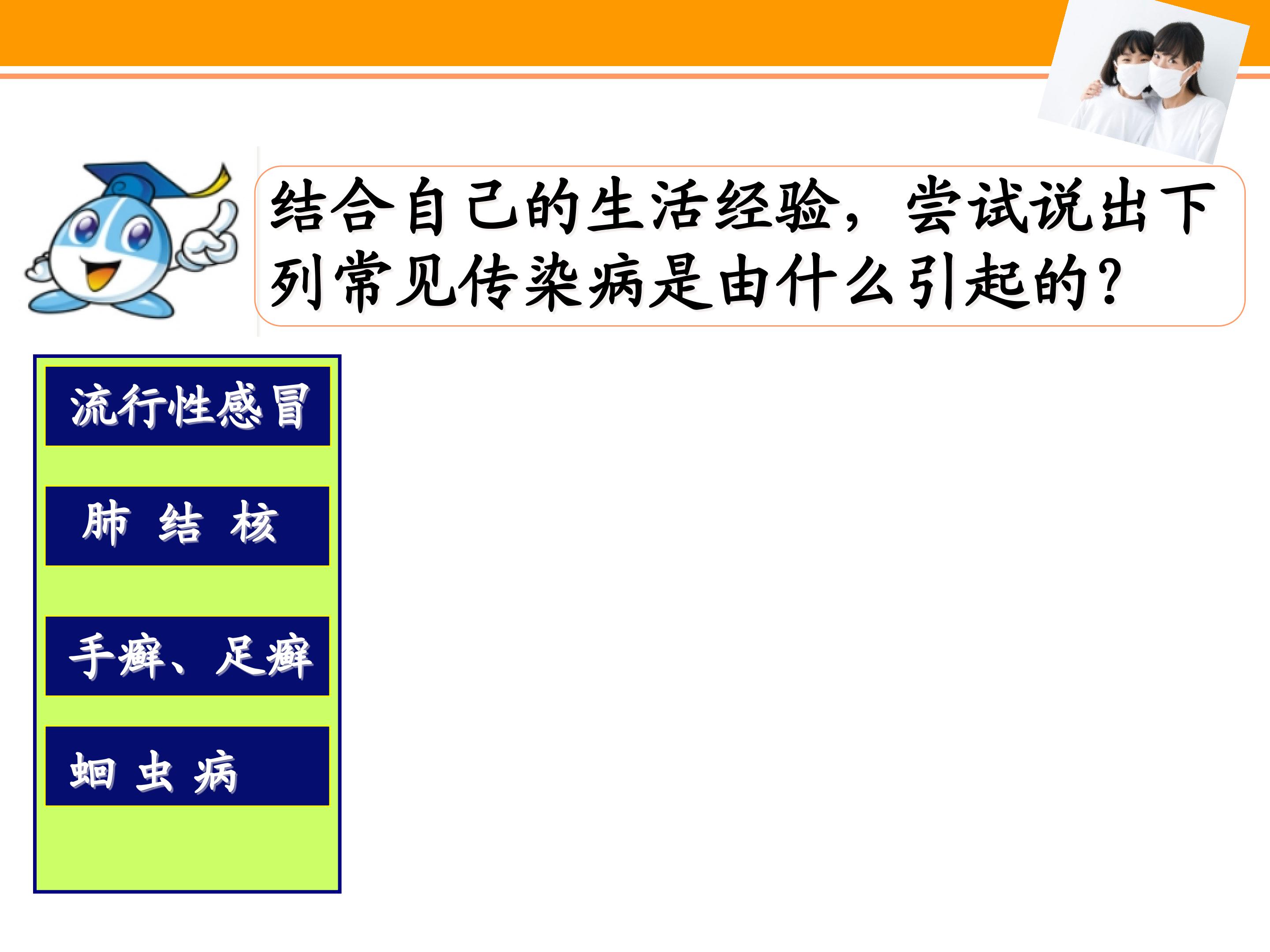 结合自己的生活经验，尝试说出下列常见传染病是由什么引起的？

流行性感冒

肺 结 核

手癣、足癣

蛔 虫 病